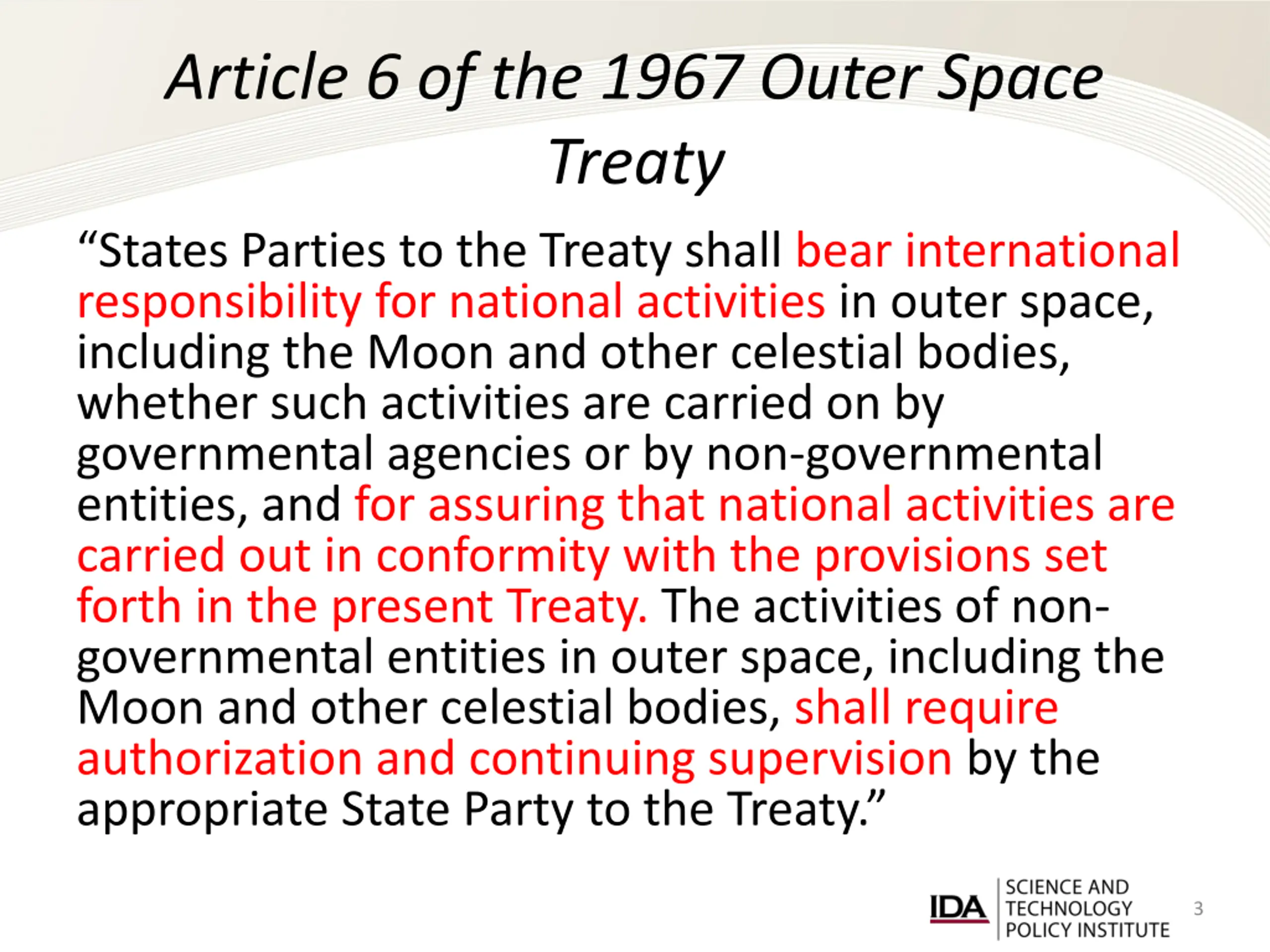 Article 6 of the 1967 Outer Space Treaty

“States Parties to the Treaty shall bear international responsibility for national activities in outer space, including the Moon and other celestial bodies, whether such activities are carried on by governmental agencies or by non-governmental entities, and for assuring that national activities are carried out in conformity with the provisions set forth in the present Treaty. The activities of non-governmental entities in outer space, including the Moon and other celestial bodies, shall require authorization and continuing supervision by the appropriate State Party to the Treaty.”

IDA SCIENCE AND TECHNOLOGY POLICY INSTITUTE

3